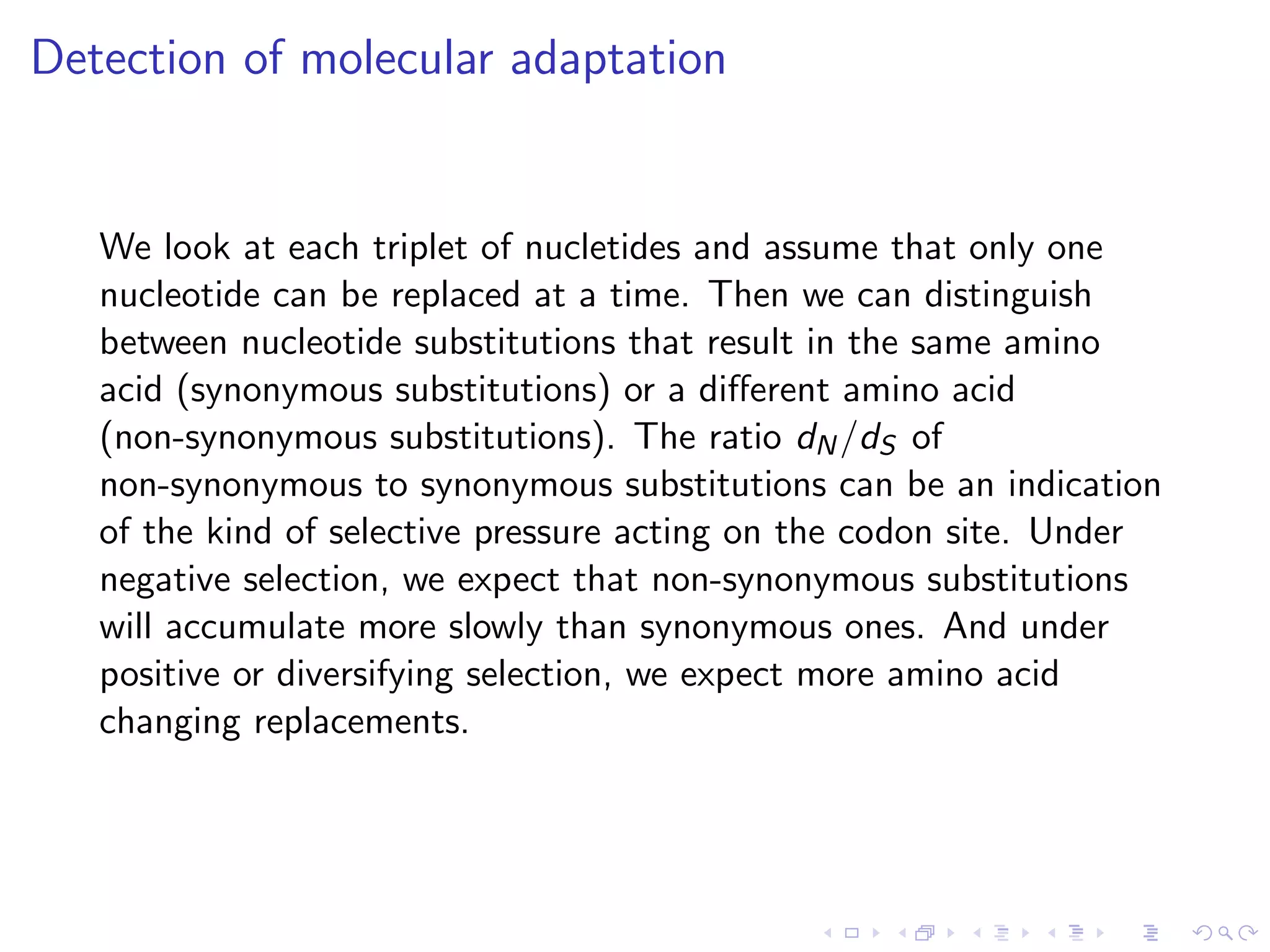 Detection of molecular adaptation

We look at each triplet of nucletides and assume that only one nucleotide can be replaced at a time. Then we can distinguish between nucleotide substitutions that result in the same amino acid (synonymous substitutions) or a different amino acid (non-synonymous substitutions). The ratio $d_N/d_S$ of non-synonymous to synonymous substitutions can be an indication of the kind of selective pressure acting on the codon site. Under negative selection, we expect that non-synonymous substitutions will accumulate more slowly than synonymous ones. And under positive or diversifying selection, we expect more amino acid changing replacements.